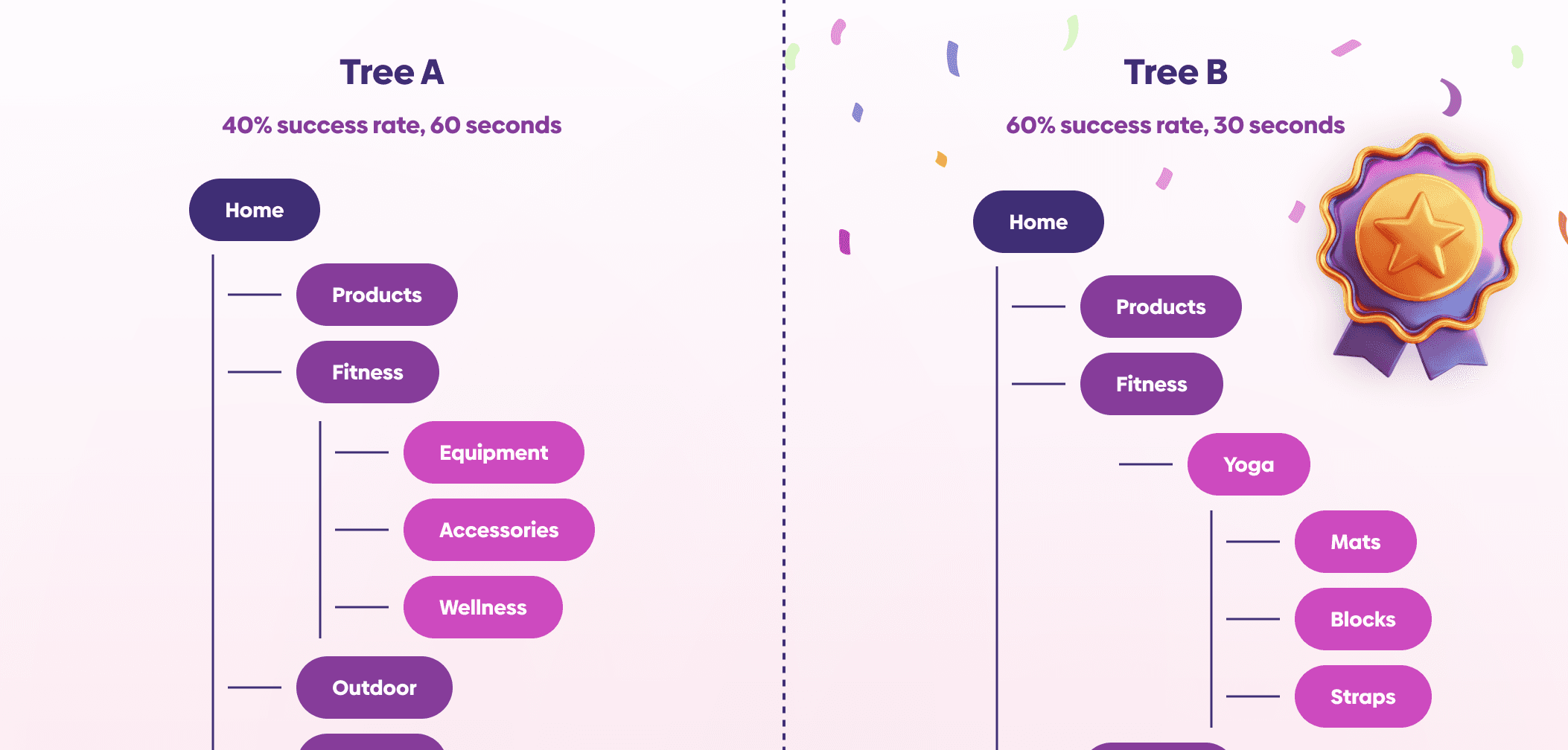 Tree A

40% success rate, 60 seconds

Home

Products

Fitness

Equipment

Accessories

Wellness

Outdoor

Tree B

60% success rate, 30 seconds

Home

Products

Fitness

Yoga

Mats

Blocks

Straps